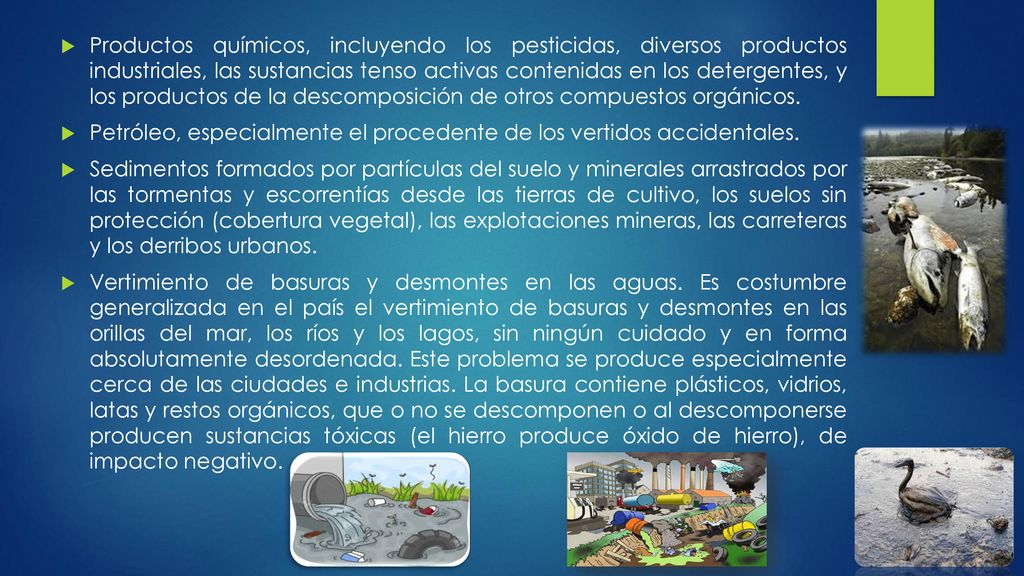 Productos químicos, incluyendo los pesticidas, diversos productos industriales, las sustancias tenso activas contenidas en los detergentes, y los productos de la descomposición de otros compuestos orgánicos.

Petróleo, especialmente el procedente de los vertidos accidentales.

Sedimentos formados por partículas del suelo y minerales arrastrados por las tormentas y escorrentías desde las tierras de cultivo, los suelos sin protección (cobertura vegetal), las explotaciones mineras, las carreteras y los derribos urbanos.

Vertimiento de basuras y desmontes en las aguas. Es costumbre generalizada en el país el vertimiento de basuras y desmontes en las orillas del mar, los ríos y los lagos, sin ningún cuidado y en forma absolutamente desordenada. Este problema se produce especialmente cerca de las ciudades e industrias. La basura contiene plásticos, vidrios, latas y restos orgánicos, que o no se descomponen o al descomponerse producen sustancias tóxicas (el hierro produce óxido de hierro), de impacto negativo.